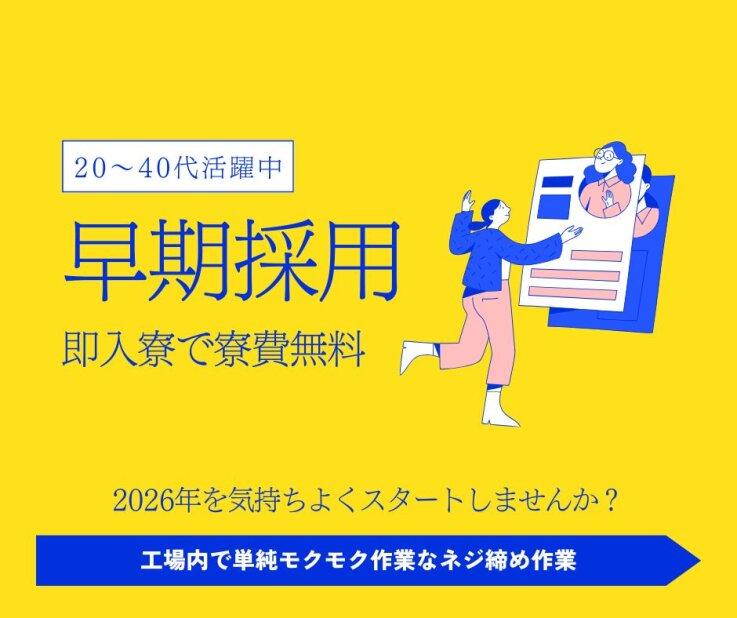 20～40代活躍中

早期採用

即入寮で寮費無料

2026年を気持ちよくスタートしませんか？

工場内で単純モクモク作業なネジ締め作業